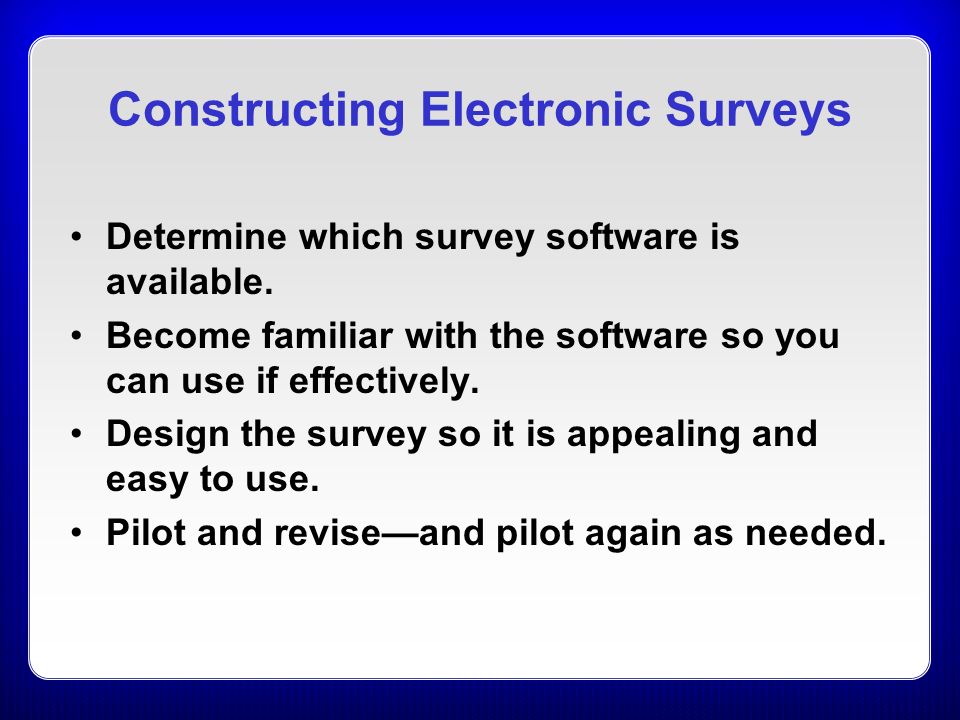 Constructing Electronic Surveys

• Determine which survey software is available.
• Become familiar with the software so you can use if effectively.
• Design the survey so it is appealing and easy to use.
• Pilot and revise—and pilot again as needed.